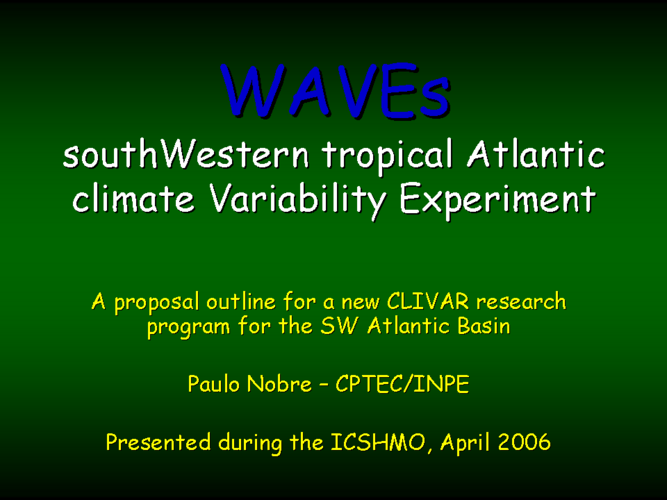 WAVEs

southWestern tropical Atlantic climate Variability Experiment

A proposal outline for a new CLIVAR research program for the SW Atlantic Basin

Paulo Nobre – CPTEC/INPE

Presented during the ICSHMO, April 2006